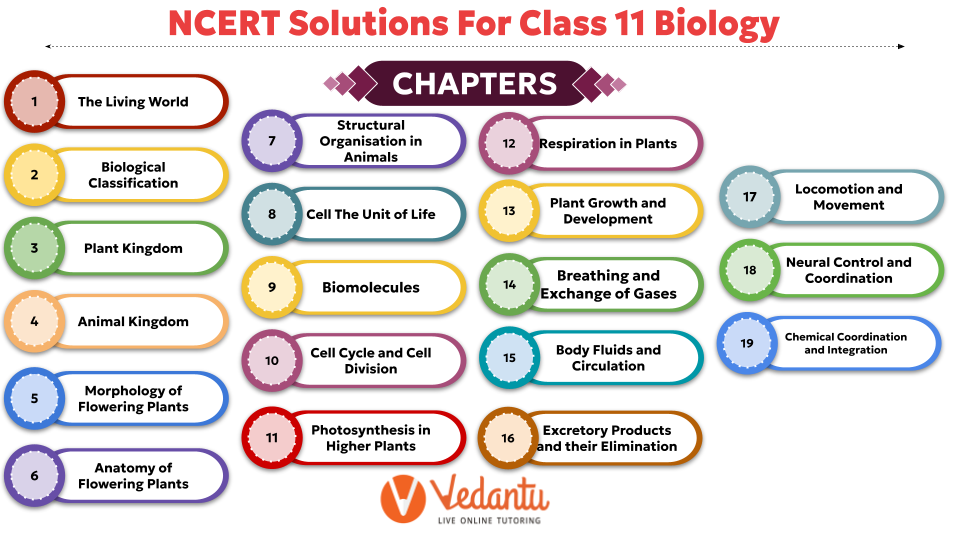 NCERT Solutions For Class 11 Biology

CHAPTERS

1 The Living World

2 Biological Classification

3 Plant Kingdom

4 Animal Kingdom

5 Morphology of Flowering Plants

6 Anatomy of Flowering Plants

7 Structural Organisation in Animals

8 Cell The Unit of Life

9 Biomolecules

10 Cell Cycle and Cell Division

11 Photosynthesis in Higher Plants

12 Respiration in Plants

13 Plant Growth and Development

14 Breathing and Exchange of Gases

15 Body Fluids and Circulation

16 Excretory Products and their Elimination

17 Locomotion and Movement

18 Neural Control and Coordination

19 Chemical Coordination and Integration

Vedantu
LIVE ONLINE TUTORING